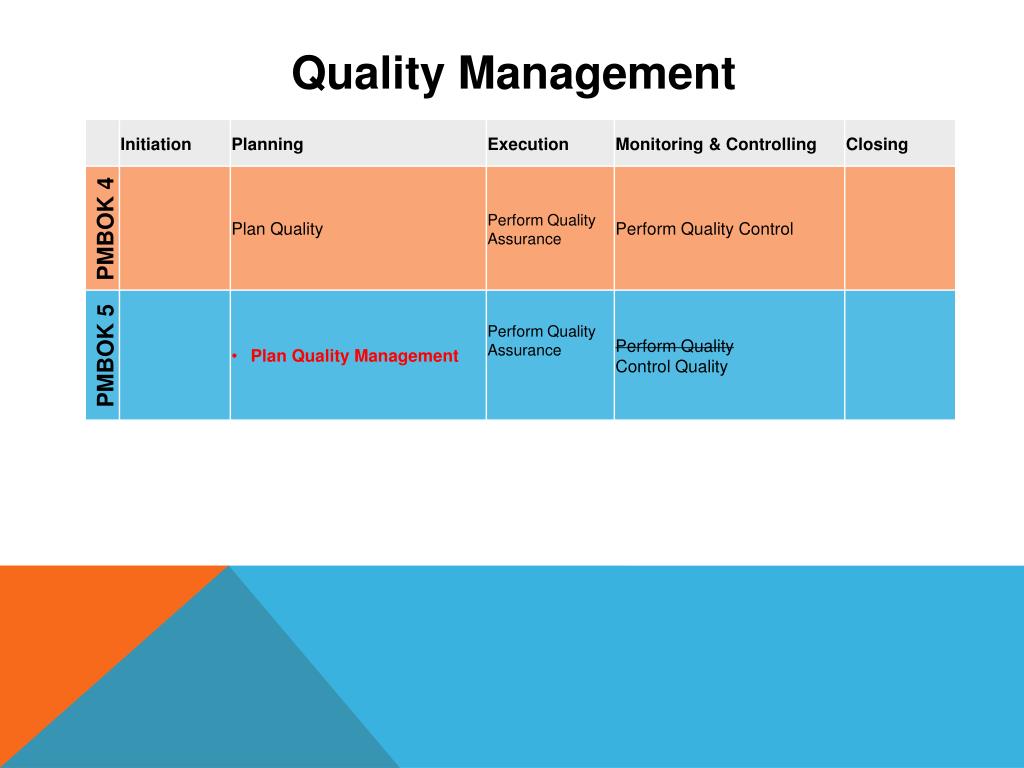 Quality Management

| | Initiation | Planning | Execution | Monitoring & Controlling | Closing |
|---|---|---|---|---|---|
| PMBOK 4 | | Plan Quality | Perform Quality Assurance | Perform Quality Control | |
| PMBOK 5 | | • Plan Quality Management | Perform Quality Assurance | ~~Perform Quality~~ Control Quality | |